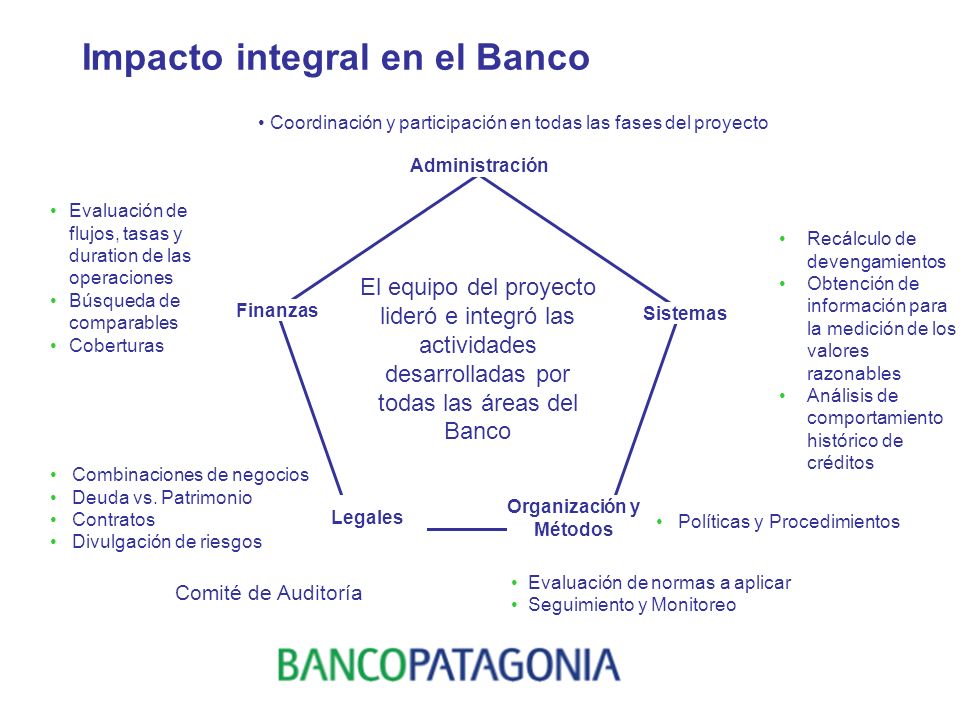 Impacto integral en el Banco

• Coordinación y participación en todas las fases del proyecto

Administración

• Evaluación de flujos, tasas y duration de las operaciones
• Búsqueda de comparables
• Coberturas

Finanzas

El equipo del proyecto lideró e integró las actividades desarrolladas por todas las áreas del Banco

Sistemas

• Recálculo de devengamientos
• Obtención de información para la medición de los valores razonables
• Análisis de comportamiento histórico de créditos

• Combinaciones de negocios
• Deuda vs. Patrimonio
• Contratos
• Divulgación de riesgos

Legales

Organización y Métodos

• Políticas y Procedimientos

Comité de Auditoría

• Evaluación de normas a aplicar
• Seguimiento y Monitoreo

BANCOPATAGONIA